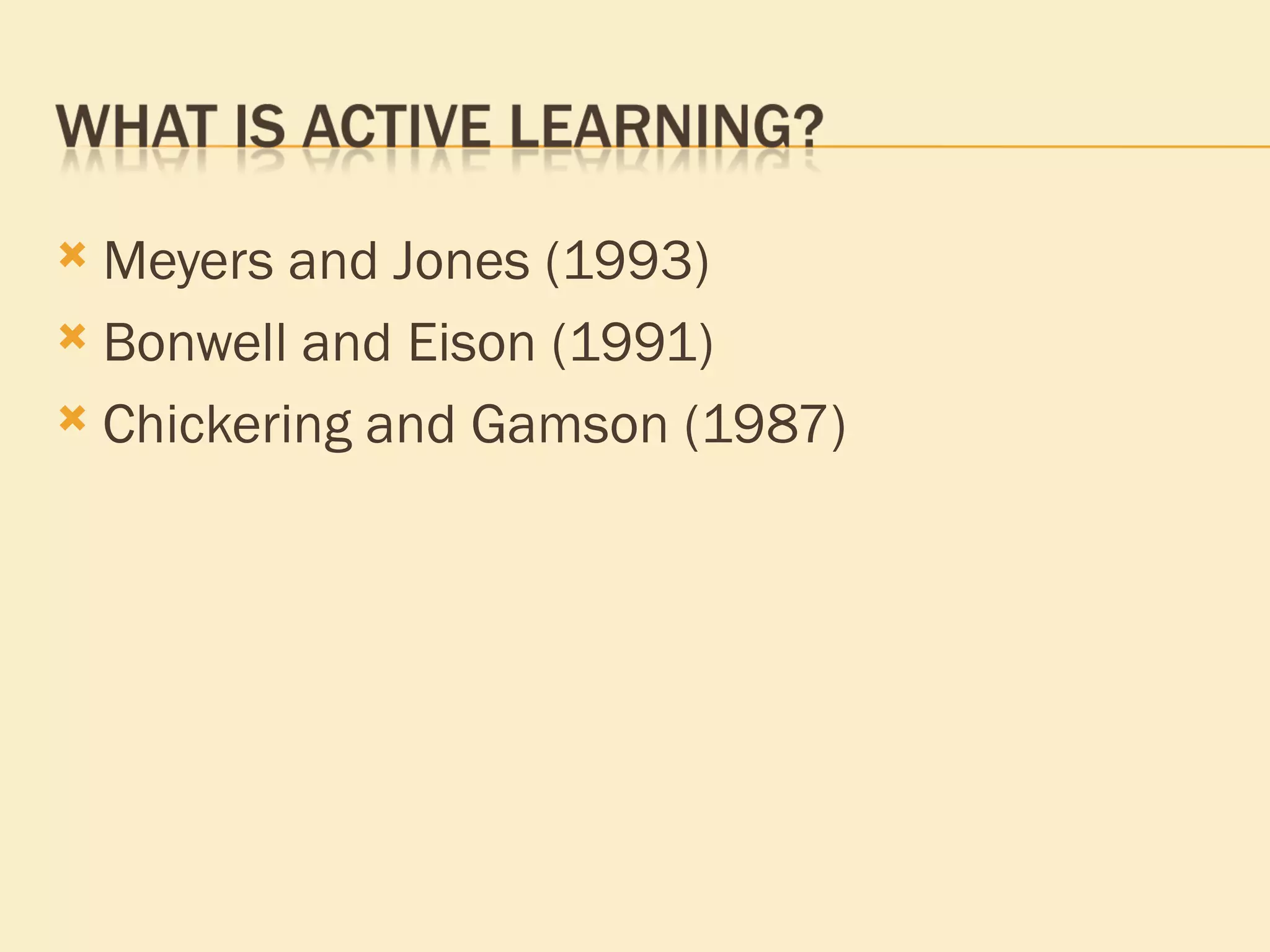 WHAT IS ACTIVE LEARNING?

Meyers and Jones (1993)
Bonwell and Eison (1991)
Chickering and Gamson (1987)